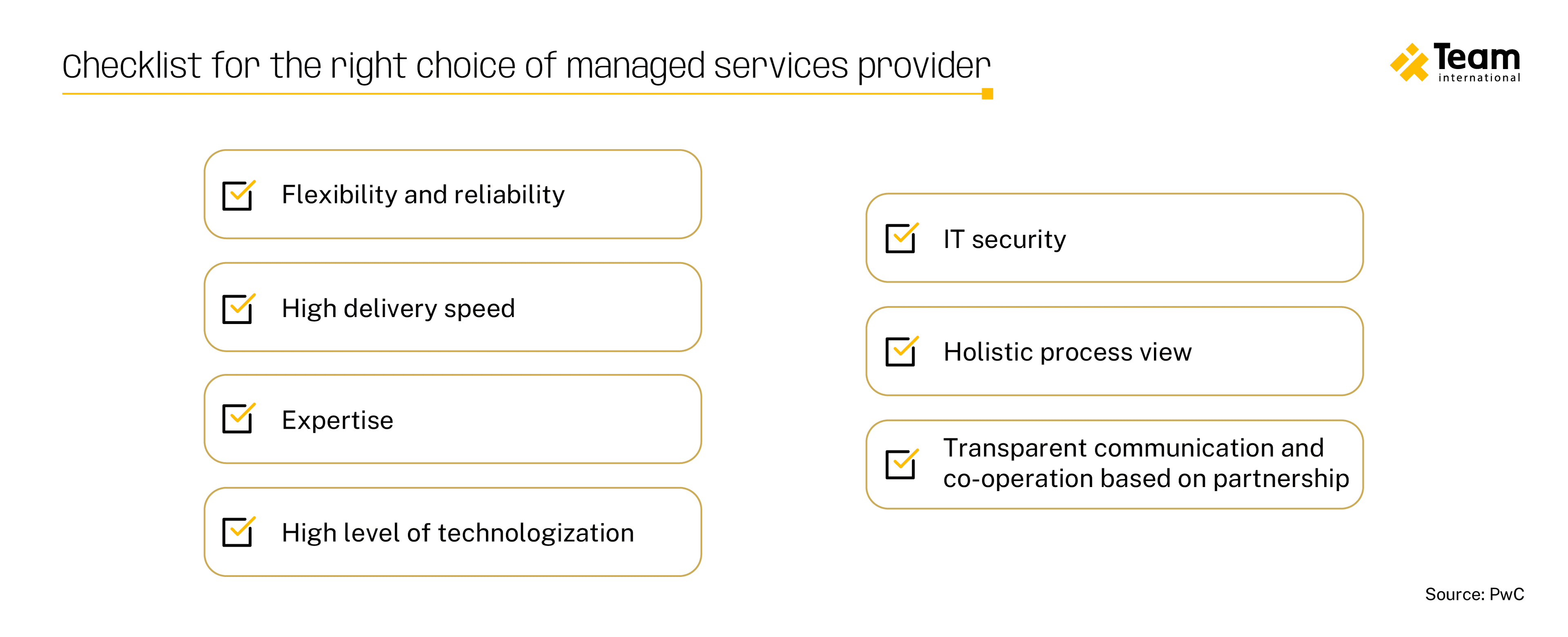 Checklist for the right choice of managed services provider

Team international

Flexibility and reliability

High delivery speed

Expertise

High level of technologization

IT security

Holistic process view

Transparent communication and co-operation based on partnership

Source: PwC